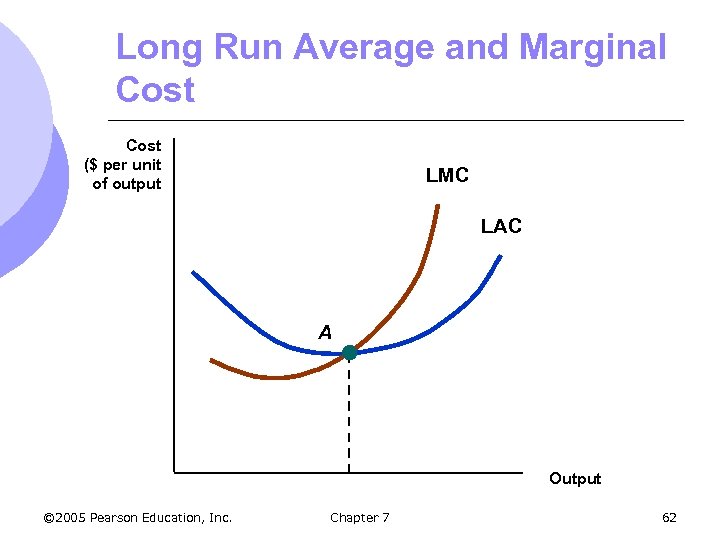 Long Run Average and Marginal Cost

Cost ($ per unit of output

LMC

LAC

A

Output

©2005 Pearson Education, Inc.

Chapter 7

62